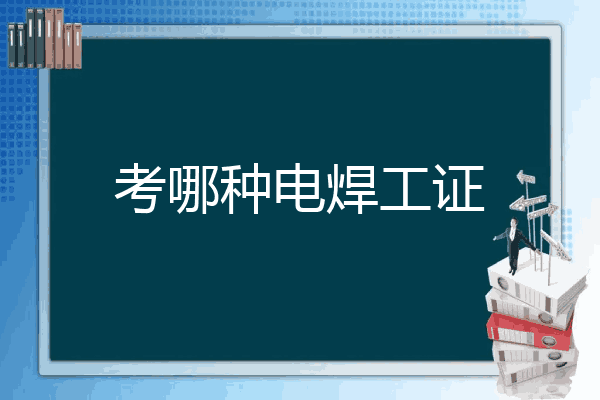 考哪种电焊工证